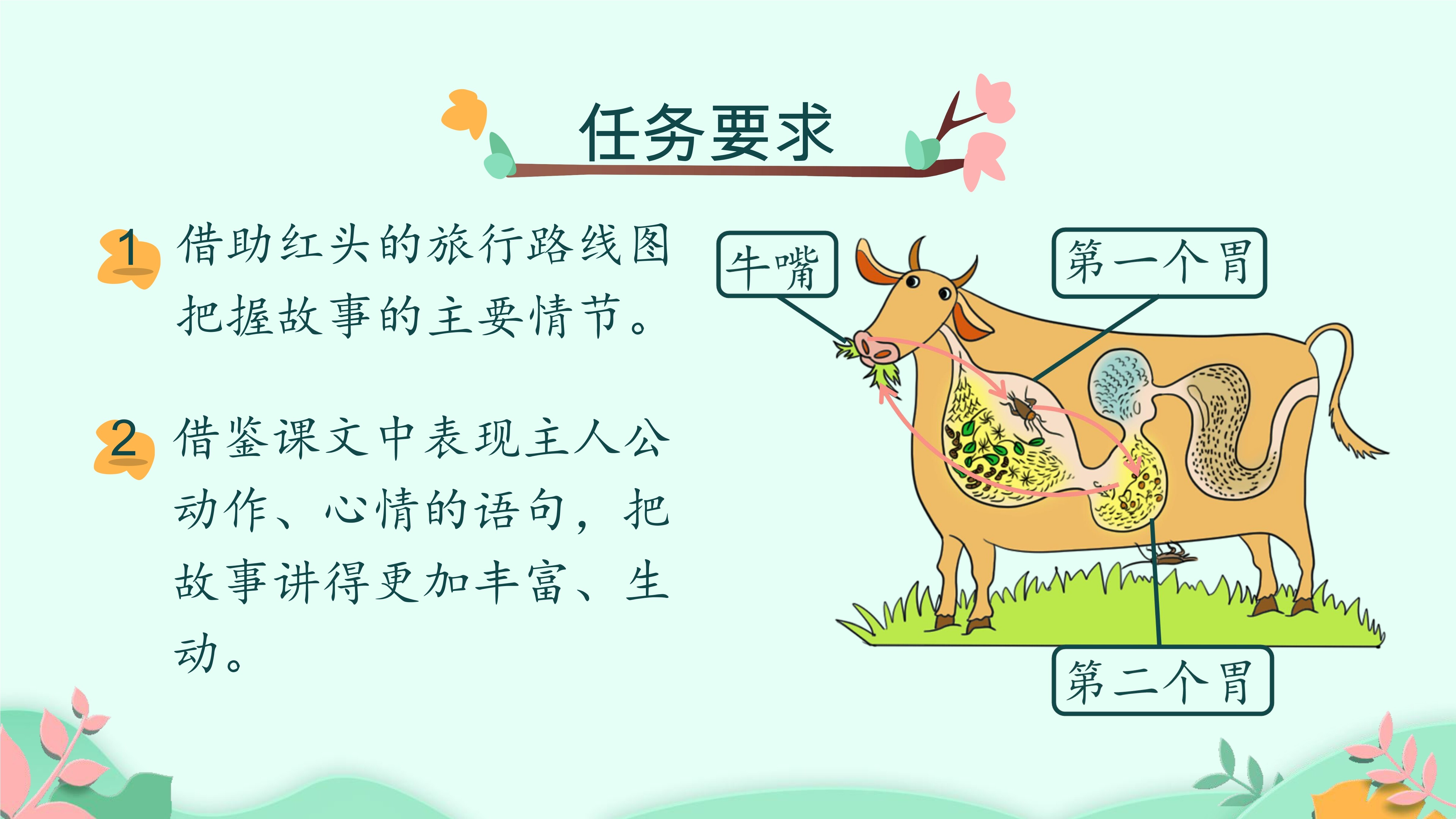 任务要求

1 借助红头的旅行路线图把握故事的主要情节。

2 借鉴课文中表现主人公动作、心情的语句，把故事讲得更加丰富、生动。

牛嘴

第一个胃

第二个胃